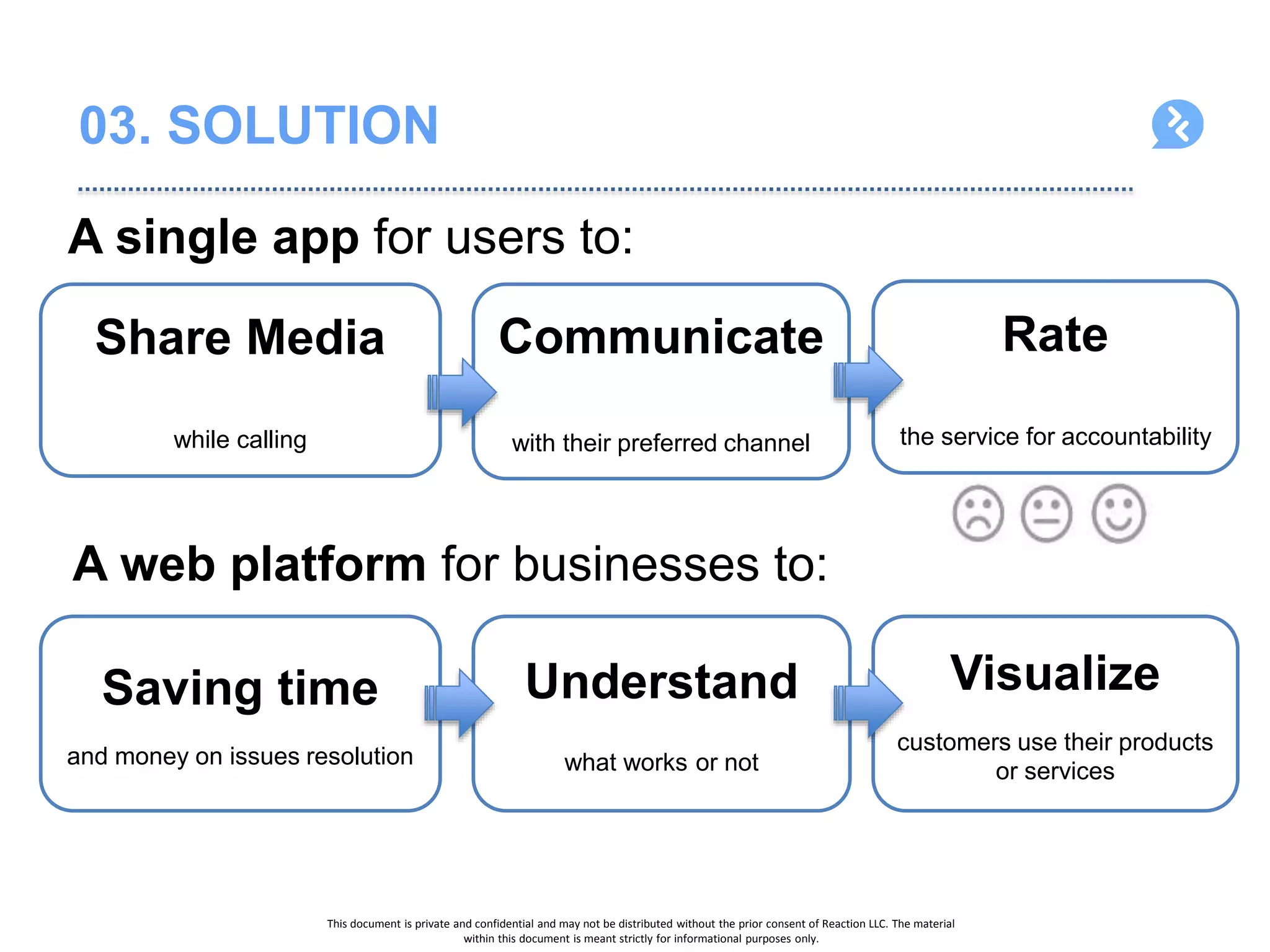 03. SOLUTION

A single app for users to:

Share Media

while calling

Communicate

with their preferred channel

Rate

the service for accountability

A web platform for businesses to:

Saving time

and money on issues resolution

Understand

what works or not

Visualize

customers use their products or services

This document is private and confidential and may not be distributed without the prior consent of Reaction LLC. The material within this document is meant strictly for informational purposes only.